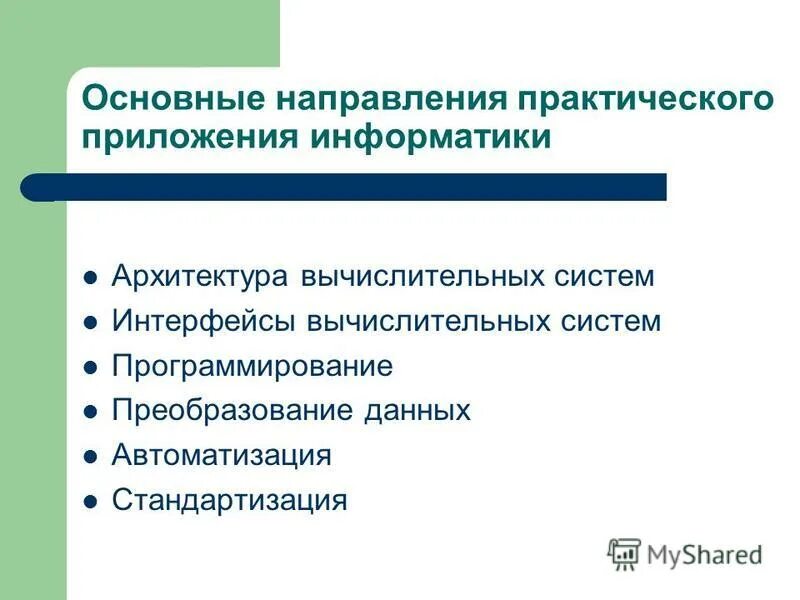 Основные направления практического приложения информатики

- Архитектура вычислительных систем
- Интерфейсы вычислительных систем
- Программирование
- Преобразование данных
- Автоматизация
- Стандартизация

MyShared